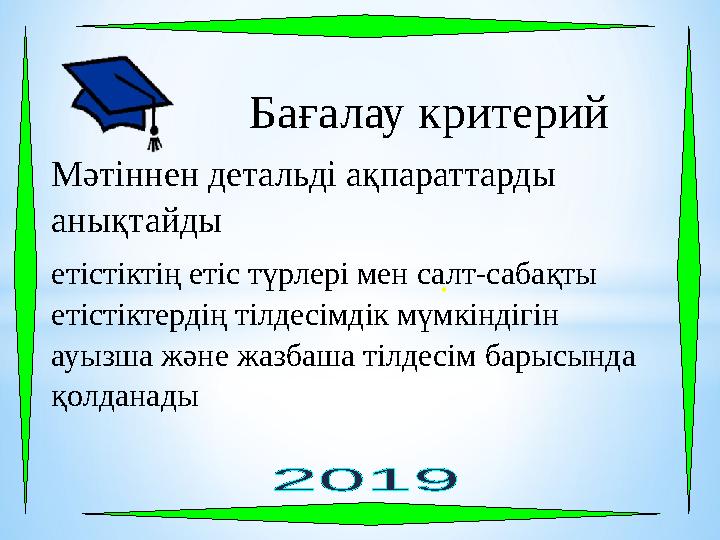 Бағалау критерий

Мәтіннен детальді ақпараттарды анықтайды

етістіктің етіс түрлері мен салт-сабақты етістіктердің тілдесімдік мүмкіндігін ауызша және жазбаша тілдесім барысында қолданады

2019